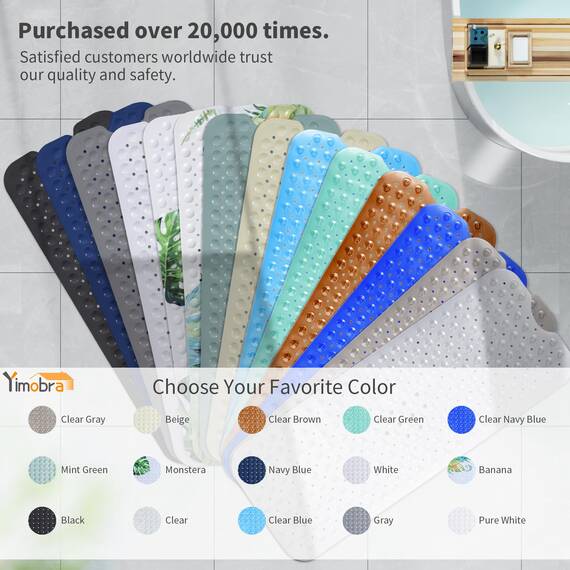 Purchased over 20,000 times.

Satisfied customers worldwide trust our quality and safety.

Yimobra

Choose Your Favorite Color

Clear Gray
Beige
Clear Brown
Clear Green
Clear Navy Blue

Mint Green
Monstera
Navy Blue
White
Banana

Black
Clear
Clear Blue
Gray
Pure White